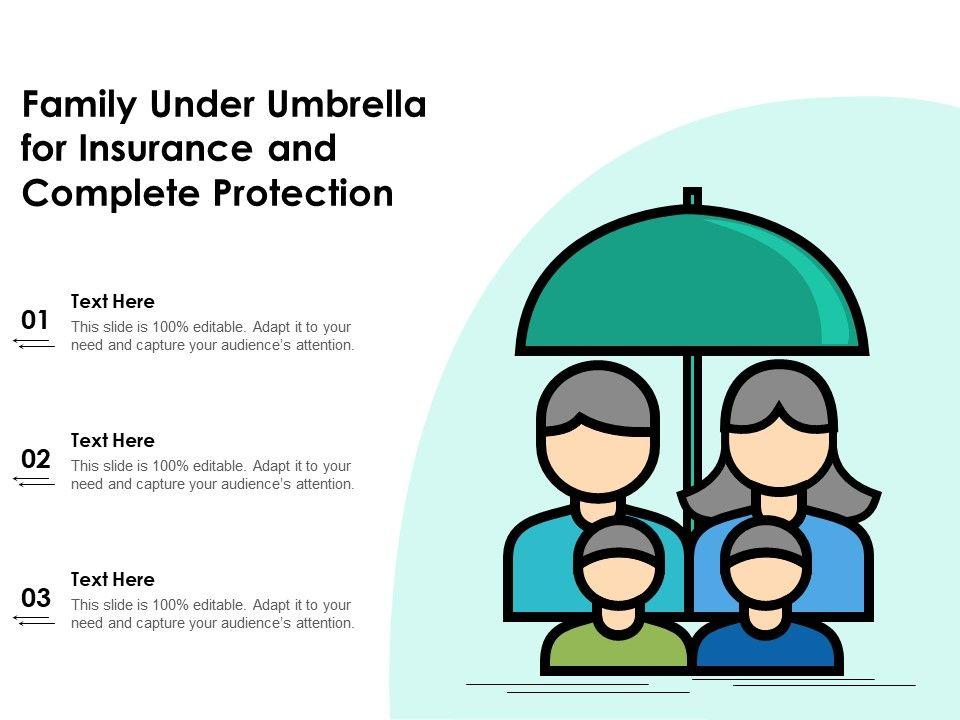 Family Under Umbrella for Insurance and Complete Protection

01
Text Here
This slide is 100% editable. Adapt it to your need and capture your audience's attention.

02
Text Here
This slide is 100% editable. Adapt it to your need and capture your audience's attention.

03
Text Here
This slide is 100% editable. Adapt it to your need and capture your audience's attention.